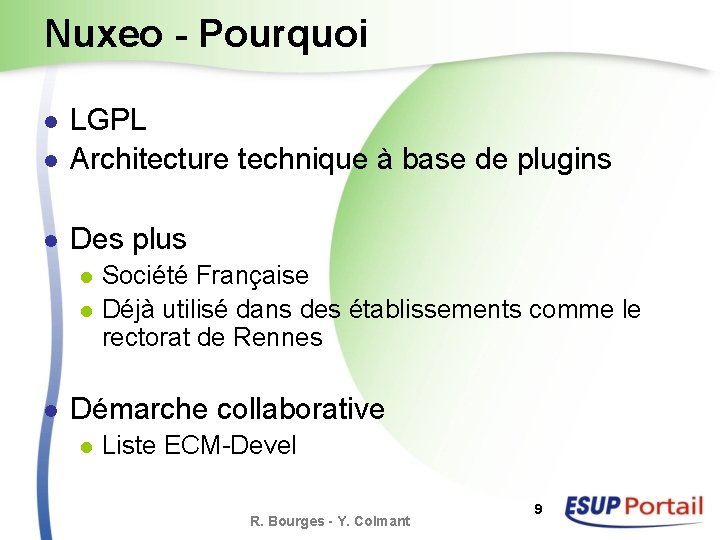 Nuxeo - Pourquoi

- LGPL
- Architecture technique à base de plugins

- Des plus
  - Société Française
  - Déjà utilisé dans des établissements comme le rectorat de Rennes

- Démarche collaborative
  - Liste ECM-Devel

R. Bourges - Y. Colmant

9

ESUP Portail